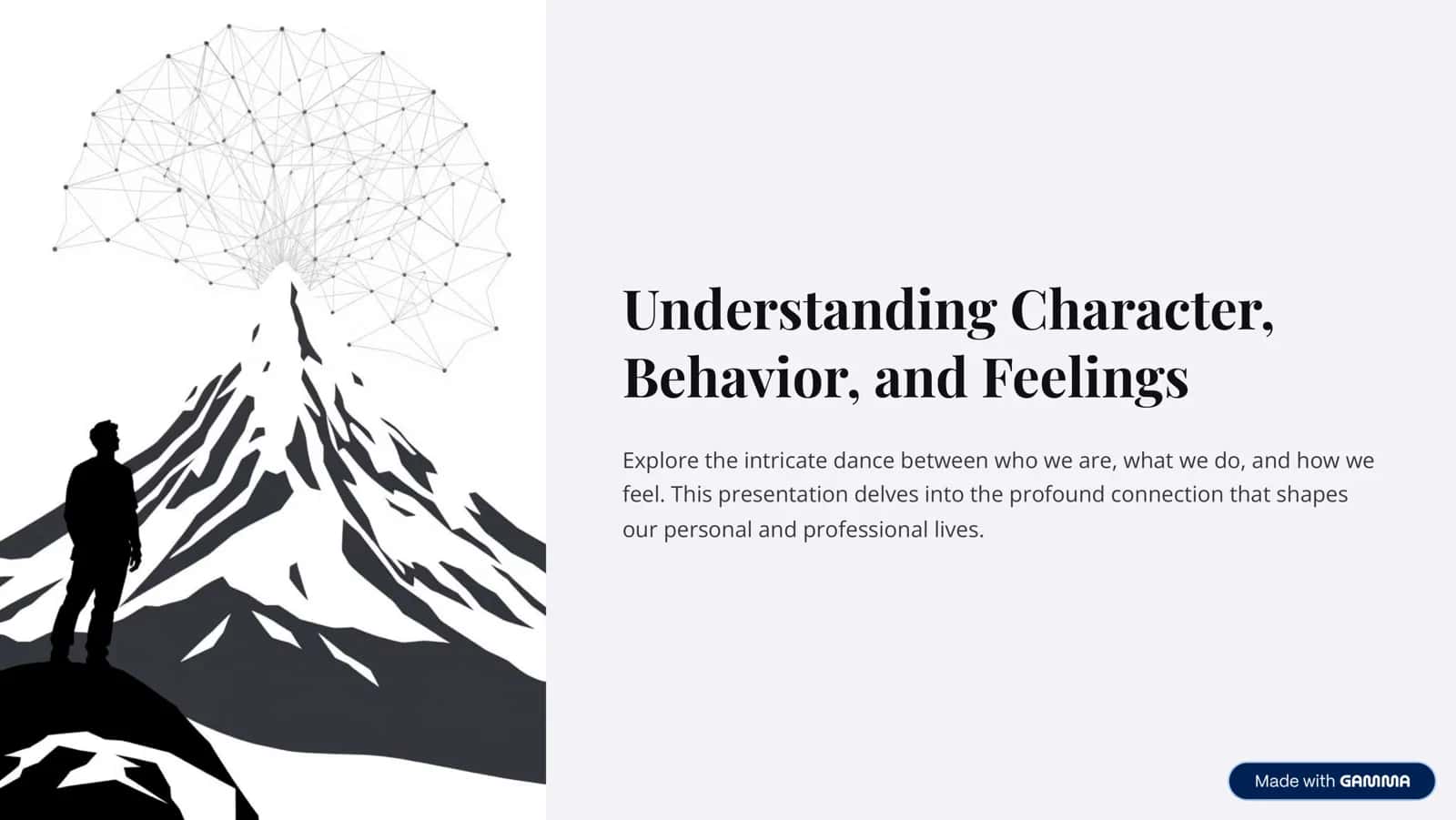 Understanding Character, Behavior, and Feelings

Explore the intricate dance between who we are, what we do, and how we feel. This presentation delves into the profound connection that shapes our personal and professional lives.

Made with GAMMA